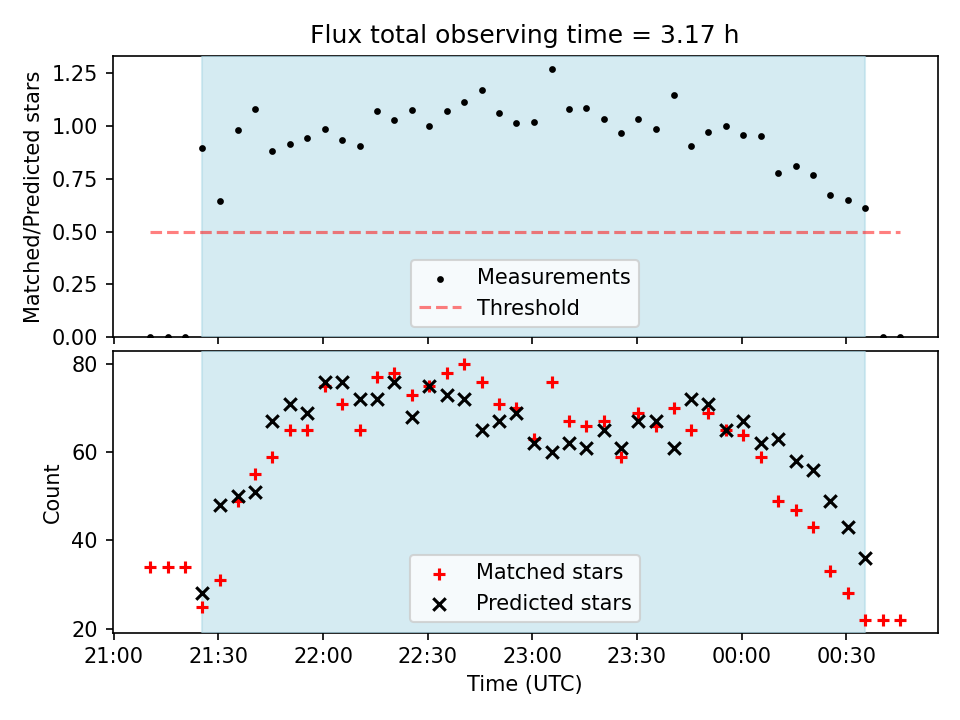 Flux total observing time = 3.17 h

Matched/Predicted stars

1.25
1.00
0.75
0.50
0.25
0.00

Measurements
Threshold

Count

80
60
40
20

Matched stars
Predicted stars

21:00 21:30 22:00 22:30 23:00 23:30 00:00 00:30

Time (UTC)